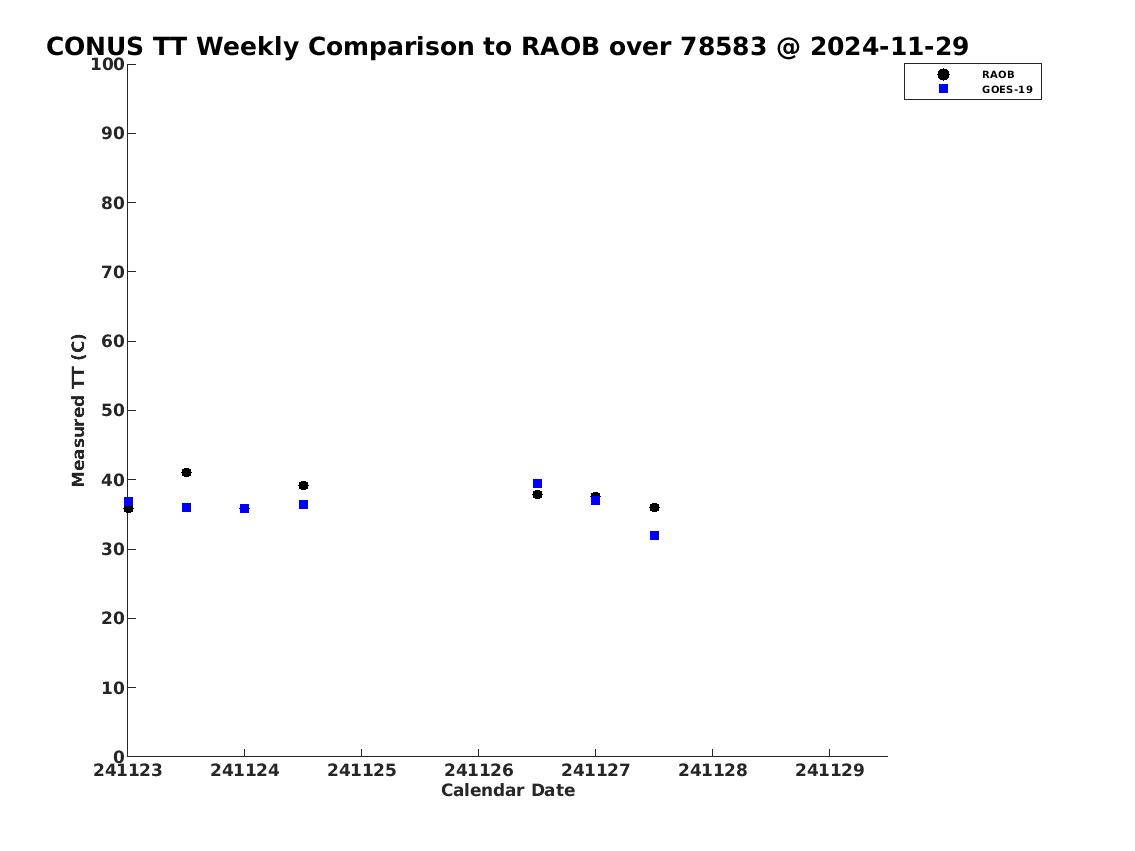 CONUS TT Weekly Comparison to RAOB over 78583 @ 2024-11-29

RAOB
GOES-19

Measured TT (C)

100
90
80
70
60
50
40
30
20
10
0

241123 241124 241125 241126 241127 241128 241129

Calendar Date